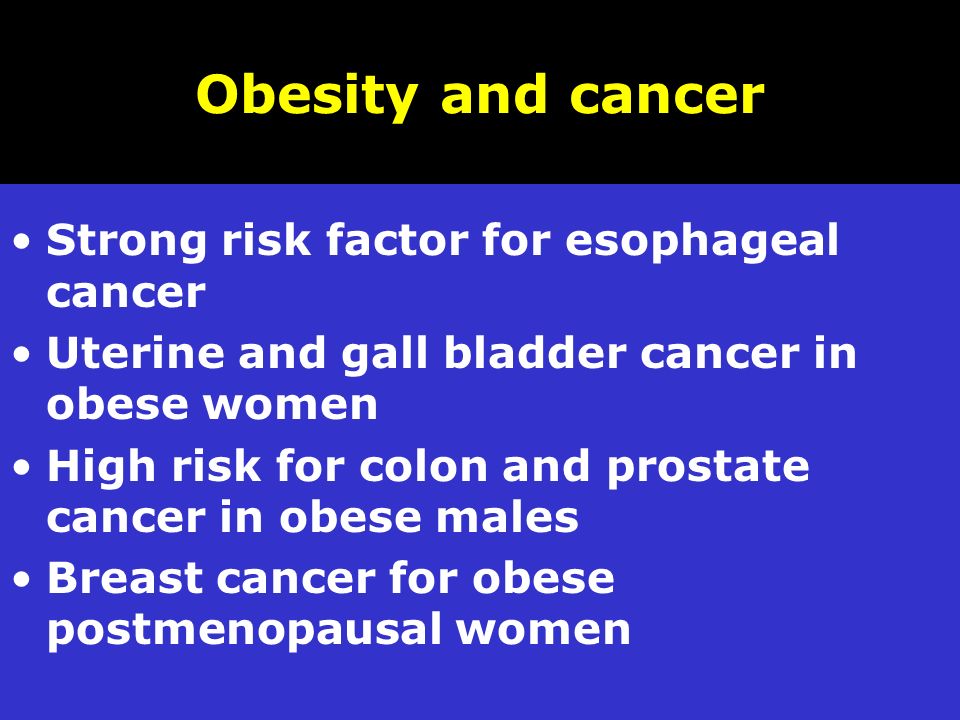 Obesity and cancer

• Strong risk factor for esophageal cancer
• Uterine and gall bladder cancer in obese women
• High risk for colon and prostate cancer in obese males
• Breast cancer for obese postmenopausal women